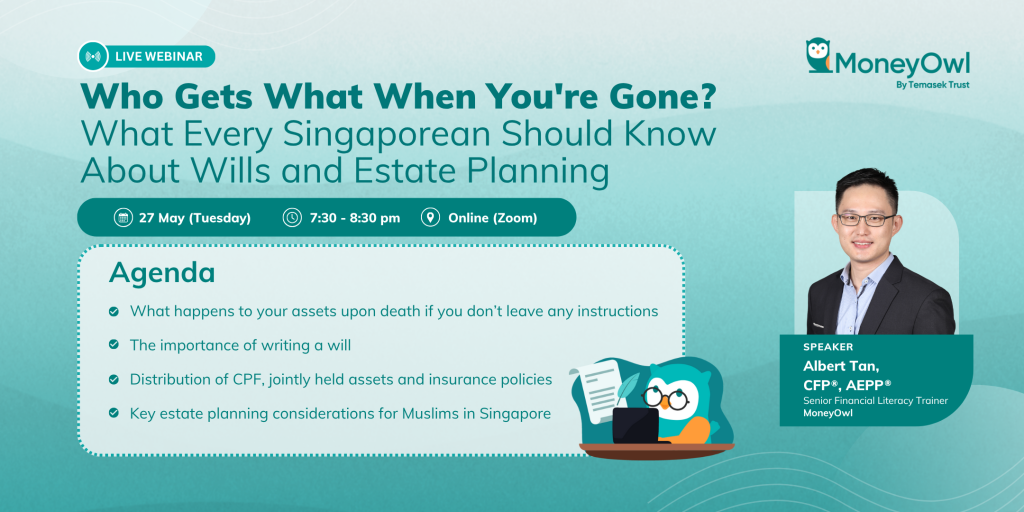 LIVE WEBINAR

MoneyOwl
By Temasek Trust

Who Gets What When You're Gone?
What Every Singaporean Should Know About Wills and Estate Planning

27 May (Tuesday) 7:30 - 8:30 pm Online (Zoom)

Agenda

What happens to your assets upon death if you don't leave any instructions

The importance of writing a will

Distribution of CPF, jointly held assets and insurance policies

Key estate planning considerations for Muslims in Singapore

SPEAKER
Albert Tan, CFP®, AEPP®
Senior Financial Literacy Trainer
MoneyOwl